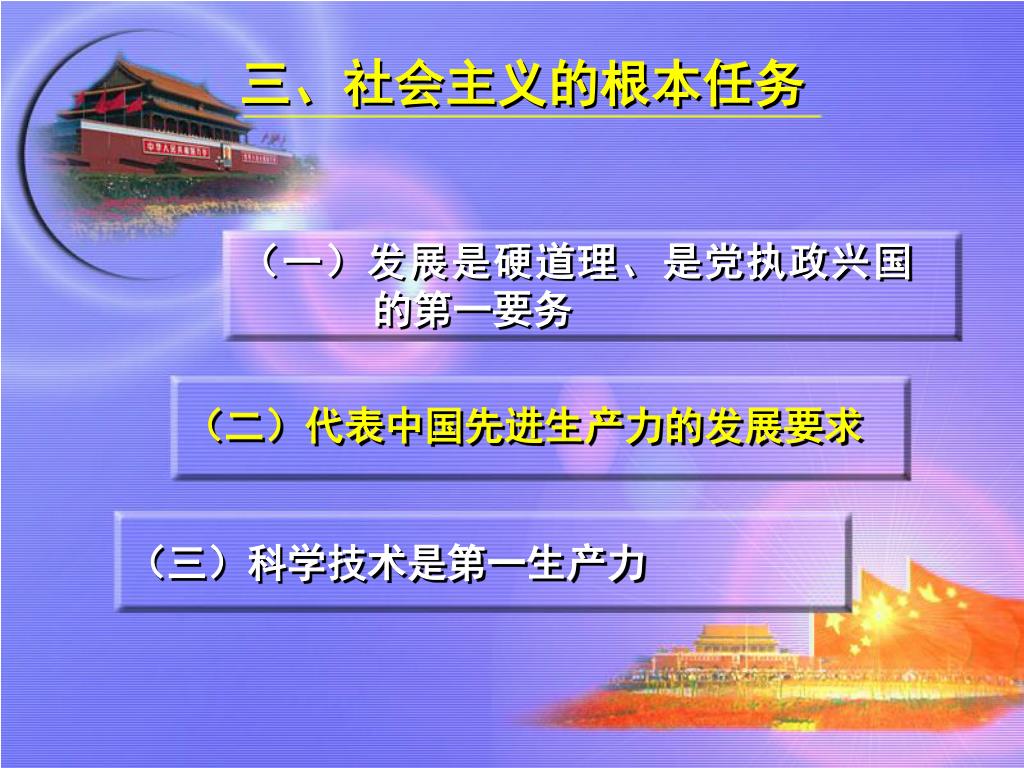 三、社会主义的根本任务

（一）发展是硬道理、是党执政兴国的第一要务

（二）代表中国先进生产力的发展要求

（三）科学技术是第一生产力